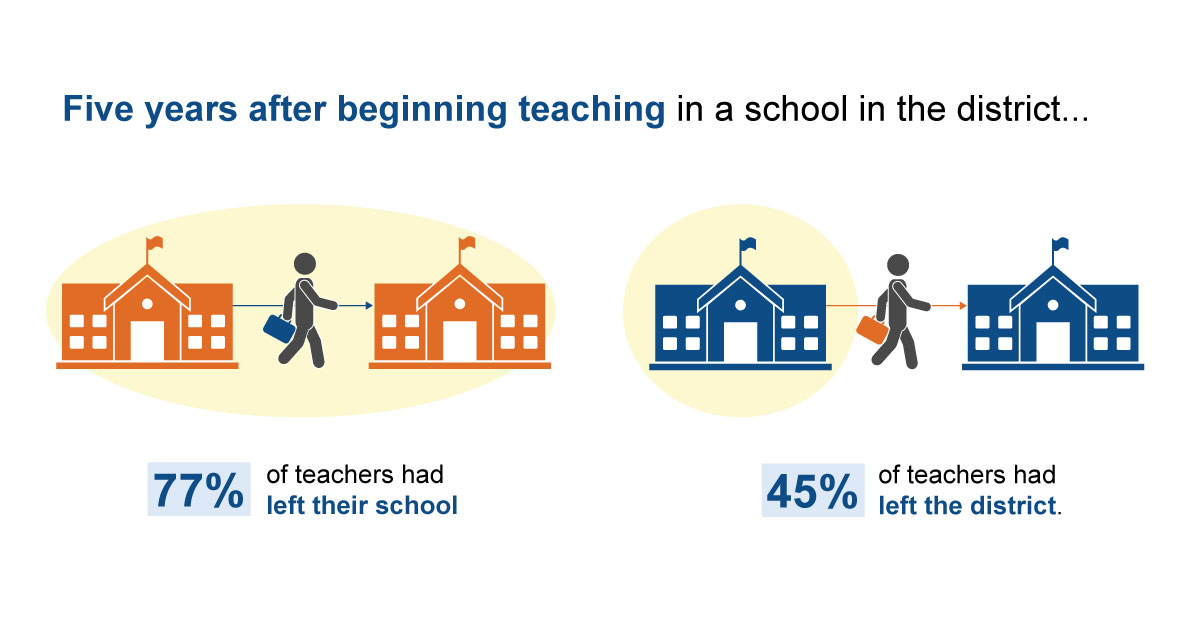 Five years after beginning teaching in a school in the district...

77% of teachers had left their school

45% of teachers had left the district.